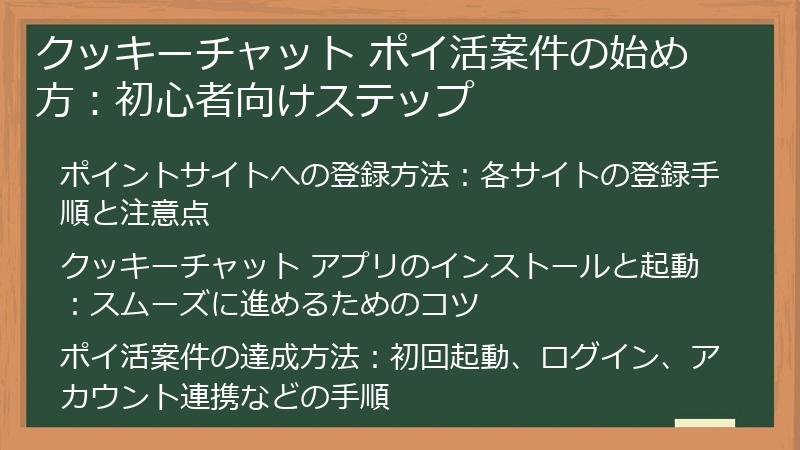 クッキーチャット ポイ活案件の始め方：初心者向けステップ

ポイントサイトへの登録方法：各サイトの登録手順と注意点

クッキーチャット アプリのインストールと起動：スムーズに進めるためのコツ

ポイ活案件の達成方法：初回起動、ログイン、アカウント連携などの手順